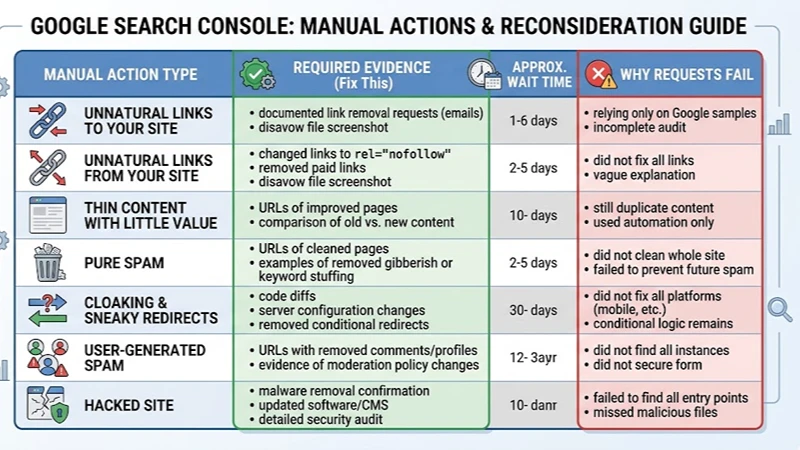 GOOGLE SEARCH CONSOLE: MANUAL ACTIONS & RECONSIDERATION GUIDE

| MANUAL ACTION TYPE | REQUIRED EVIDENCE (Fix This) | APPROX. WAIT TIME | WHY REQUESTS FAIL |
|---|---|---|---|
| UNNATURAL LINKS TO YOUR SITE | • documented link removal requests (emails) • disavow file screenshot | 1-6 days | • relying only on Google samples • incomplete audit |
| UNNATURAL LINKS FROM YOUR SITE | • changed links to rel="nofollow" • removed paid links • disavow file screenshot | 2-5 days | • did not fix all links • vague explanation |
| THIN CONTENT WITH LITTLE VALUE | • URLs of improved pages • comparison of old vs. new content | 10- days | • still duplicate content • used automation only |
| PURE SPAM | • URLs of cleaned pages • examples of removed gibberish or keyword stuffing | 2-5 days | • did not clean whole site • failed to prevent future spam |
| CLOAKING & SNEAKY REDIRECTS | • code diffs • server configuration changes • removed conditional redirects | 30- days | • did not fix all platforms (mobile, etc.) • conditional logic remains |
| USER-GENERATED SPAM | • URLs with removed comments/profiles • evidence of moderation policy changes | 12- 3ayr | • did not find all instances • did not secure form |
| HACKED SITE | • malware removal confirmation • updated software/CMS • detailed security audit | 10- danr | • failed to find all entry points • missed malicious files |